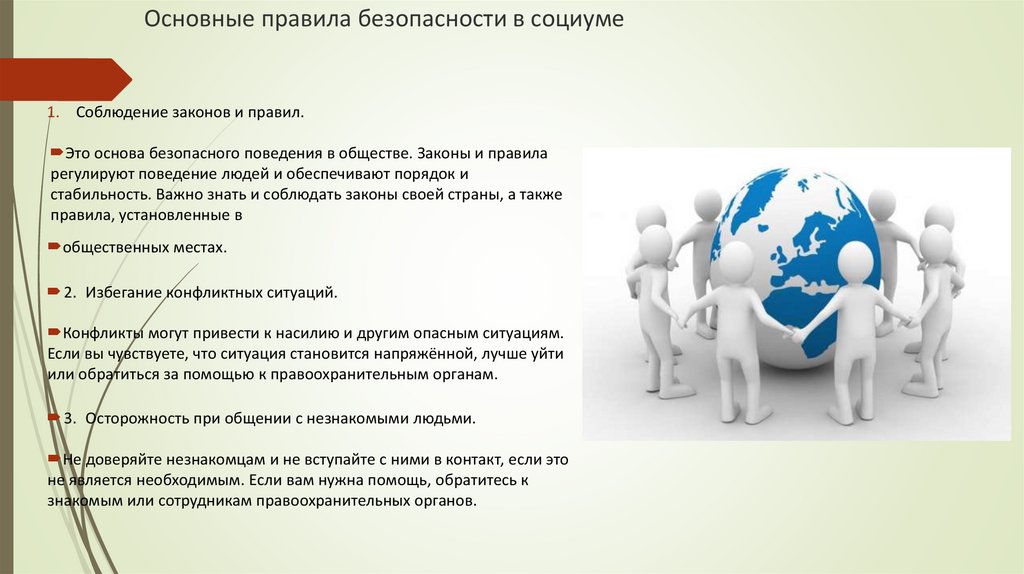 Основные правила безопасности в социуме

1. Соблюдение законов и правил.

Это основа безопасного поведения в обществе. Законы и правила регулируют поведение людей и обеспечивают порядок и стабильность. Важно знать и соблюдать законы своей страны, а также правила, установленные в

общественных местах.

2. Избегание конфликтных ситуаций.

Конфликты могут привести к насилию и другим опасным ситуациям. Если вы чувствуете, что ситуация становится напряжённой, лучше уйти или обратиться за помощью к правоохранительным органам.

3. Осторожность при общении с незнакомыми людьми.

Не доверяйте незнакомцам и не вступайте с ними в контакт, если это не является необходимым. Если вам нужна помощь, обратитесь к знакомым или сотрудникам правоохранительных органов.